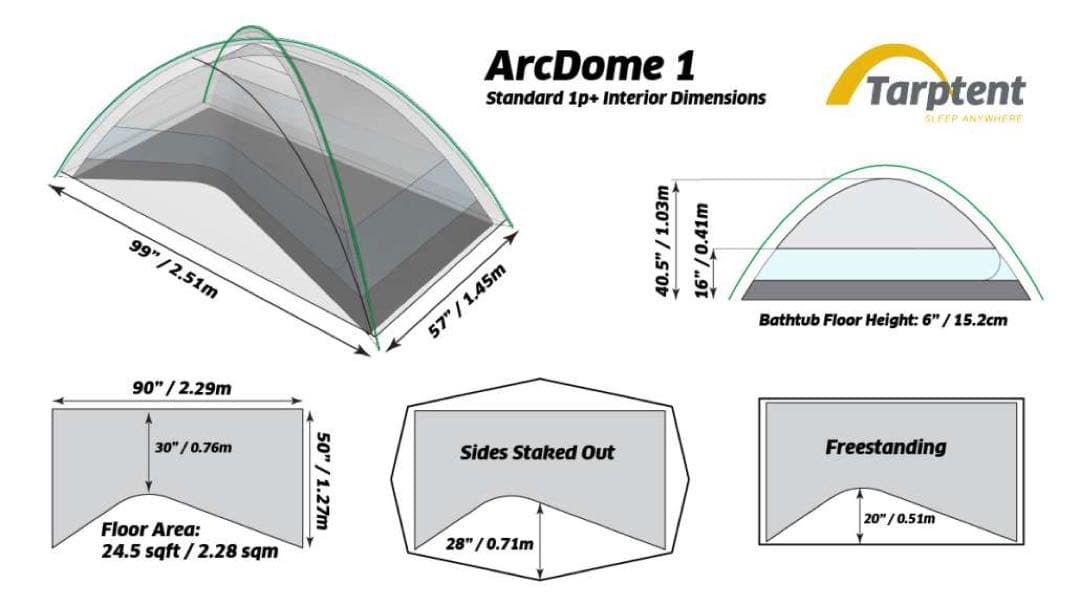 ArcDome 1
Standard 1p+ Interior Dimensions

Tarptent
SLEEP ANYWHERE

99" / 2.51m

57" / 1.45m

40.5" / 1.03m

16" / 0.41m

Bathtub Floor Height: 6" / 15.2cm

90" / 2.29m

30" / 0.76m

50" / 1.27m

Floor Area:
24.5 sqft / 2.28 sqm

Sides Staked Out

28" / 0.71m

Freestanding

20" / 0.51m